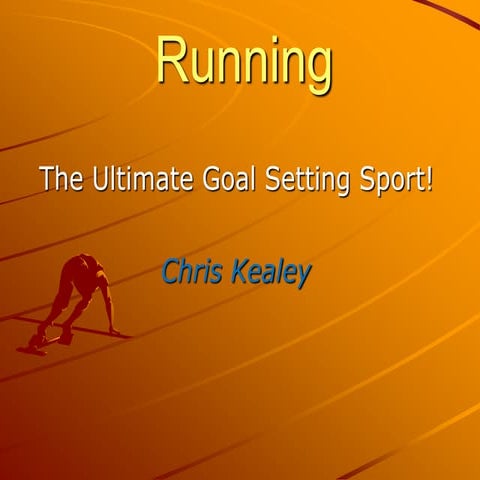 Running

The Ultimate Goal Setting Sport!

Chris Kealey